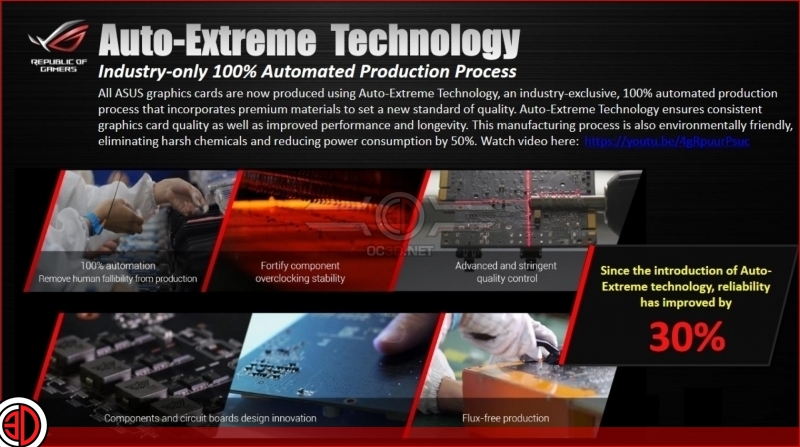 REPUBLIC OF GAMERS

Auto-Extreme Technology

Industry-only 100% Automated Production Process

All ASUS graphics cards are now produced using Auto-Extreme Technology, an industry-exclusive, 100% automated production process that incorporates premium materials to set a new standard of quality. Auto-Extreme Technology ensures consistent graphics card quality as well as improved performance and longevity. This manufacturing process is also environmentally friendly, eliminating harsh chemicals and reducing power consumption by 50%. Watch video here: https://youtu.be/4gRpuurPsuc

100% automation
Remove human fallibility from production

Fortify component overclocking stability

OC3D.NET

Advanced and stringent quality control

Since the introduction of Auto-Extreme technology, reliability has improved by

30%

Components and circuit boards design innovation

Flux-free production